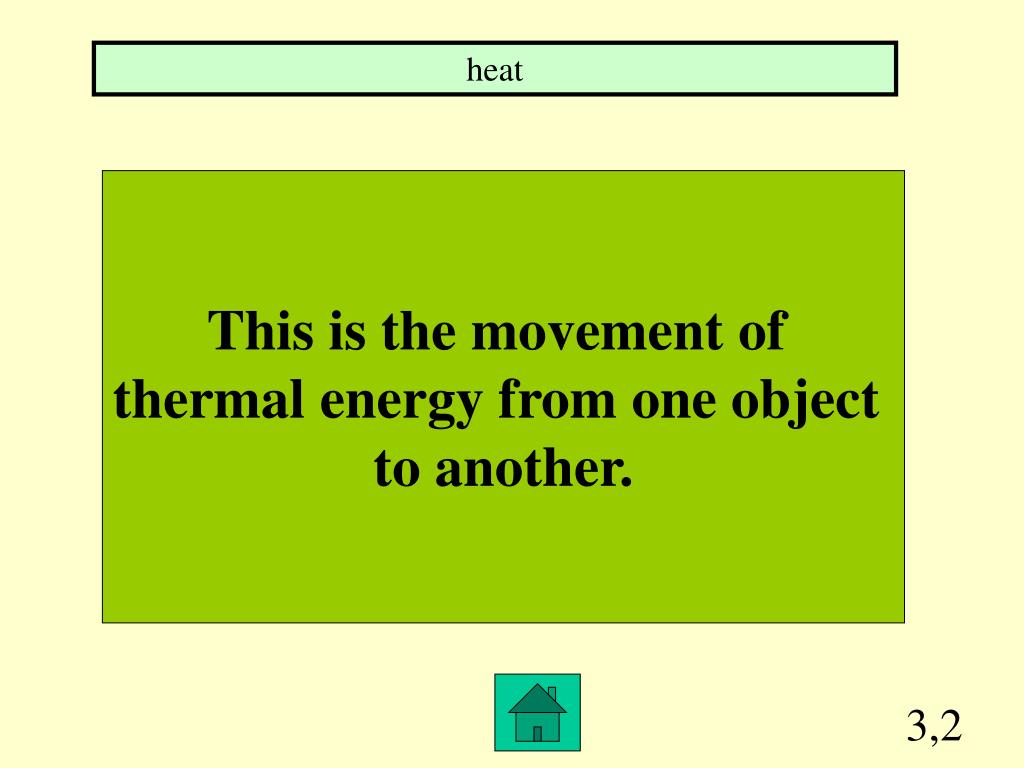 heat

This is the movement of thermal energy from one object to another.

3,2